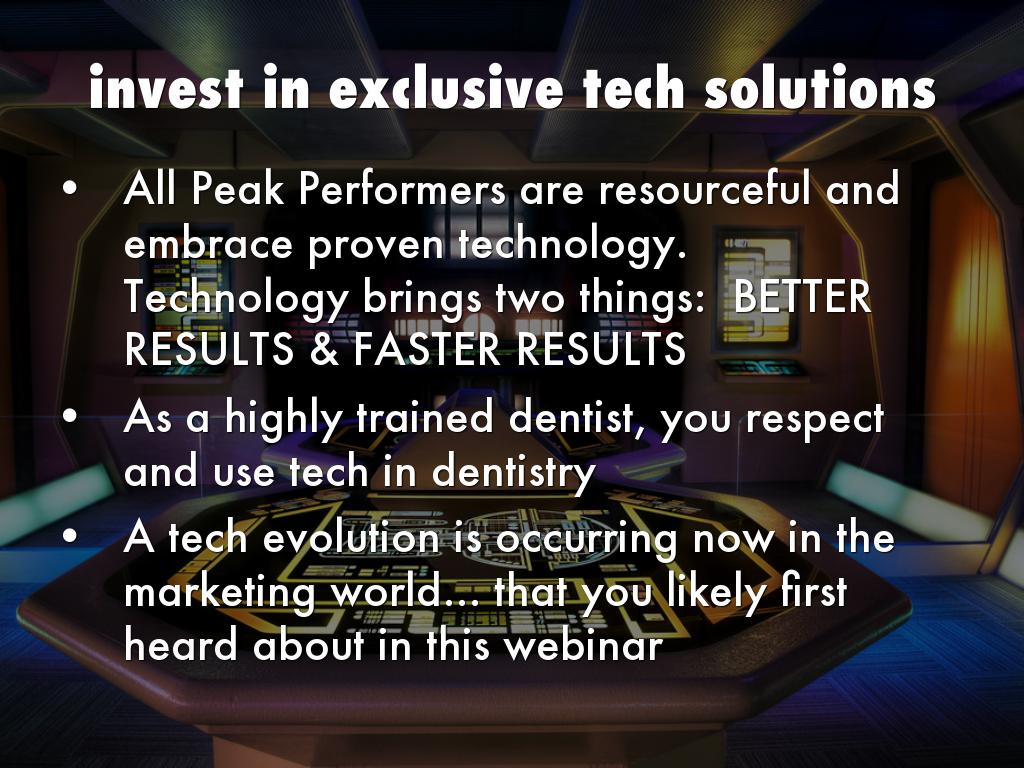 invest in exclusive tech solutions

• All Peak Performers are resourceful and embrace proven technology. Technology brings two things: BETTER RESULTS & FASTER RESULTS
• As a highly trained dentist, you respect and use tech in dentistry
• A tech evolution is occurring now in the marketing world... that you likely first heard about in this webinar